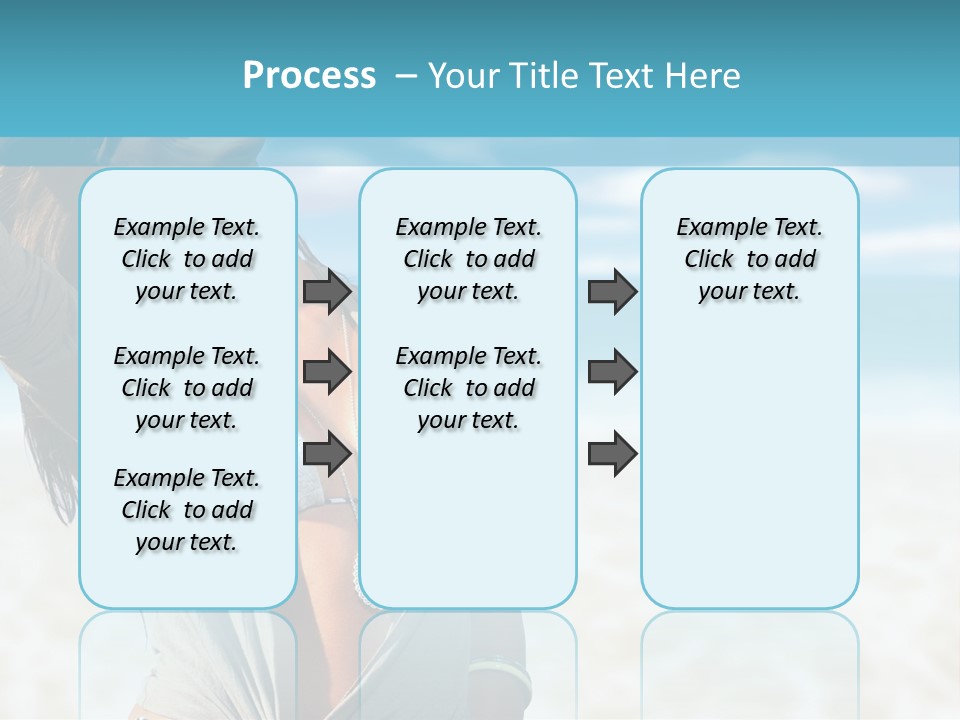 Process – Your Title Text Here

Example Text. Click to add your text.

Example Text. Click to add your text.

Example Text. Click to add your text.

Example Text. Click to add your text.

Example Text. Click to add your text.

Example Text. Click to add your text.